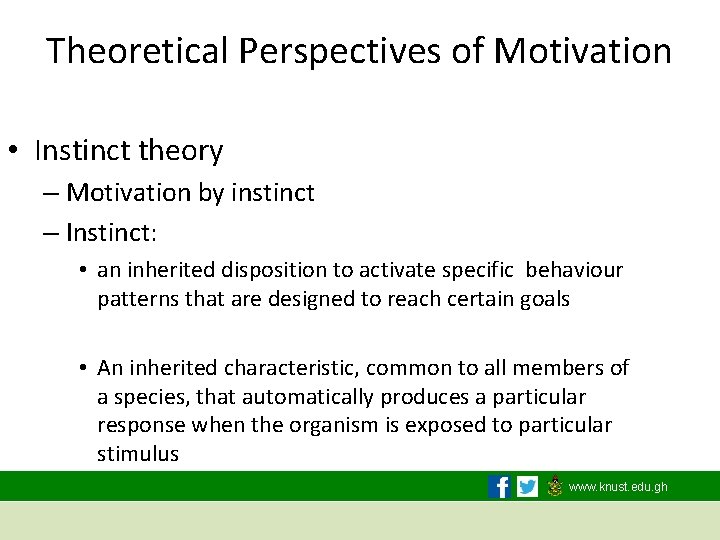 Theoretical Perspectives of Motivation

• Instinct theory
– Motivation by instinct
– Instinct:
• an inherited disposition to activate specific behaviour patterns that are designed to reach certain goals

• An inherited characteristic, common to all members of a species, that automatically produces a particular response when the organism is exposed to particular stimulus

www.knust.edu.gh